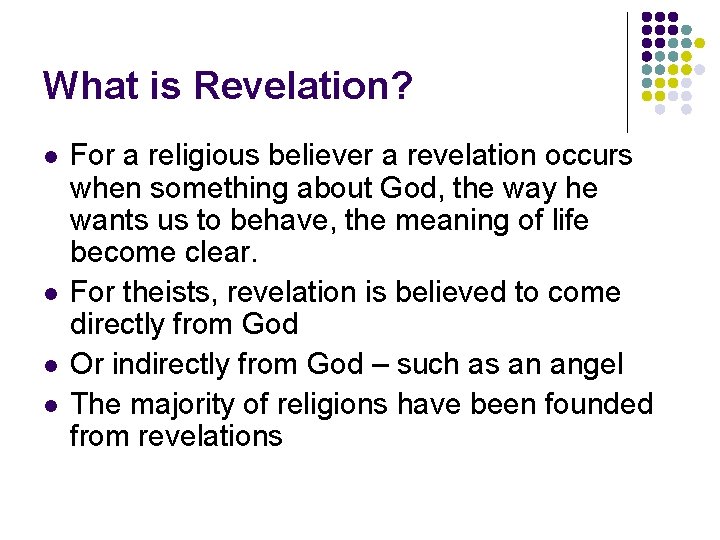 What is Revelation?

- For a religious believer a revelation occurs when something about God, the way he wants us to behave, the meaning of life become clear.
- For theists, revelation is believed to come directly from God
- Or indirectly from God – such as an angel
- The majority of religions have been founded from revelations